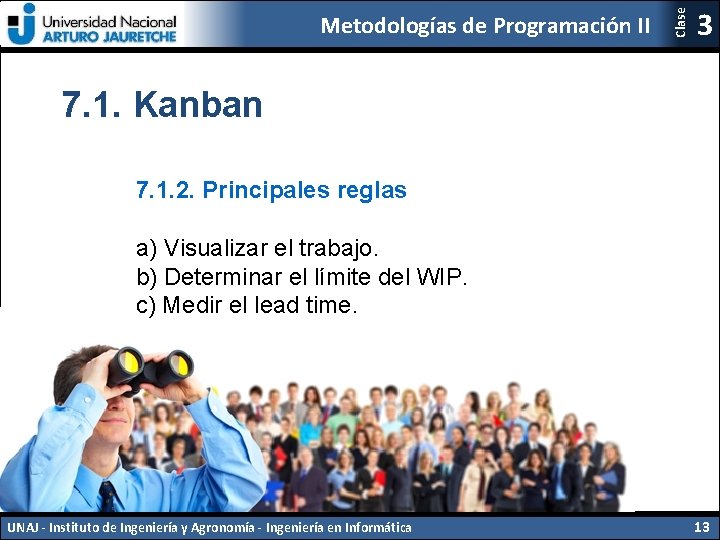 Universidad Nacional
ARTURO JAURETCHE

Metodologías de Programación II

Clase 3

7.1. Kanban

7.1.2. Principales reglas

a) Visualizar el trabajo.
b) Determinar el límite del WIP.
c) Medir el lead time.

UNAJ - Instituto de Ingeniería y Agronomía - Ingeniería en Informática

13